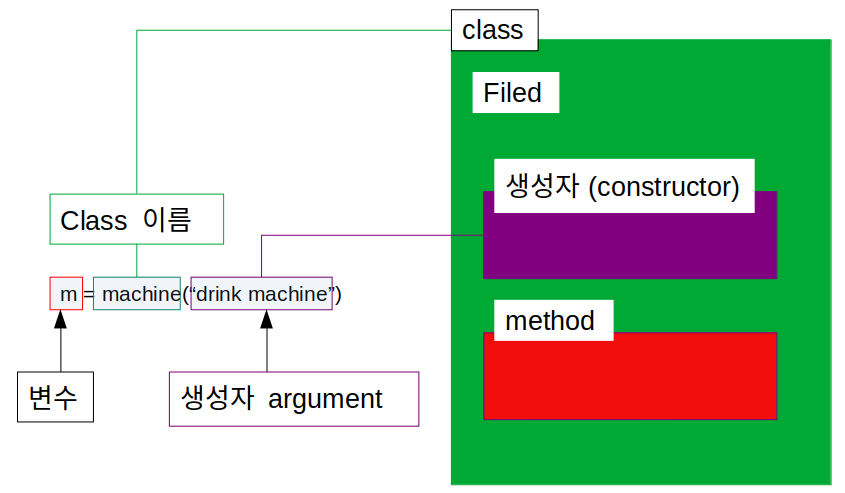 class

Filed

생성자 (constructor)

method

Class 이름

m = machine(“drink machine”)

변수

생성자 argument